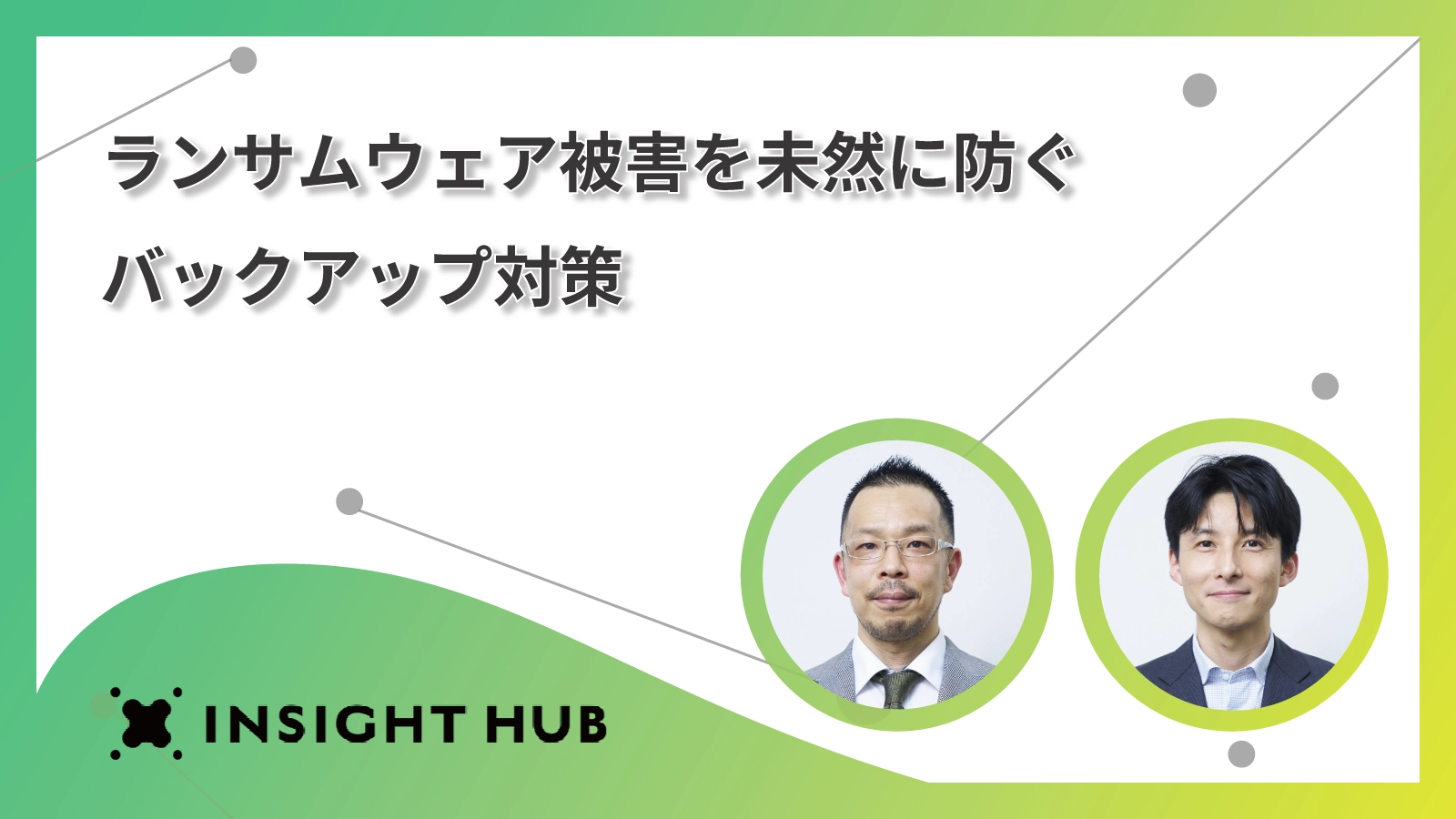 ランサムウェア被害を未然に防ぐ
バックアップ対策

INSIGHT HUB